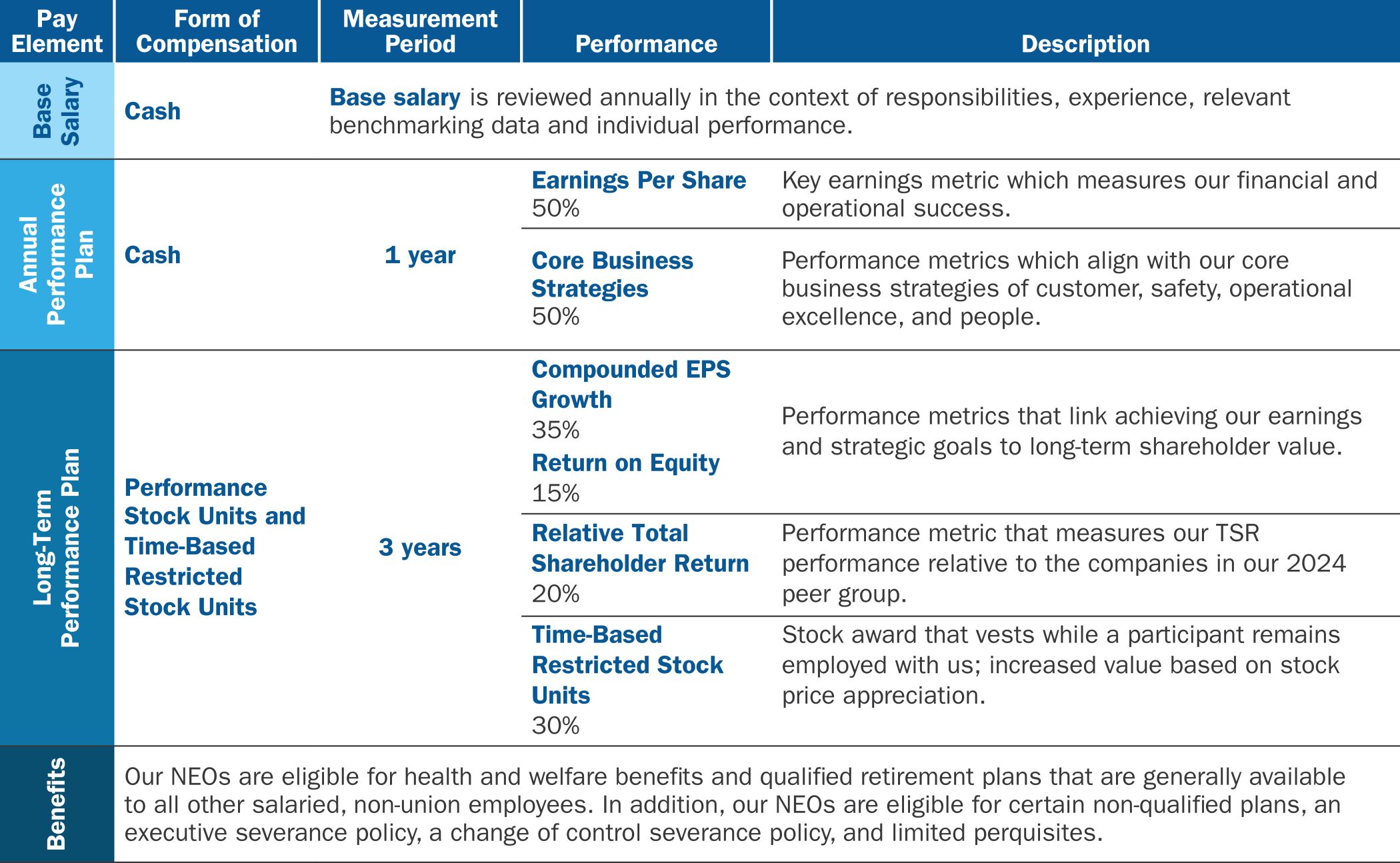 | Pay Element | Form of Compensation | Measurement Period | Performance | Description |
|---|---|---|---|---|
| Base Salary | Cash | Base salary is reviewed annually in the context of responsibilities, experience, relevant benchmarking data and individual performance. | | |
| Annual Performance Plan | Cash | 1 year | Earnings Per Share 50% | Key earnings metric which measures our financial and operational success. |
| | | | Core Business Strategies 50% | Performance metrics which align with our core business strategies of customer, safety, operational excellence, and people. |
| Long-Term Performance Plan | Performance Stock Units and Time-Based Restricted Stock Units | 3 years | Compounded EPS Growth 35% Return on Equity 15% | Performance metrics that link achieving our earnings and strategic goals to long-term shareholder value. |
| | | | Relative Total Shareholder Return 20% | Performance metric that measures our TSR performance relative to the companies in our 2024 peer group. |
| | | | Time-Based Restricted Stock Units 30% | Stock award that vests while a participant remains employed with us; increased value based on stock price appreciation. |
| Benefits | Our NEOs are eligible for health and welfare benefits and qualified retirement plans that are generally available to all other salaried, non-union employees. In addition, our NEOs are eligible for certain non-qualified plans, an executive severance policy, a change of control severance policy, and limited perquisites. | | | |